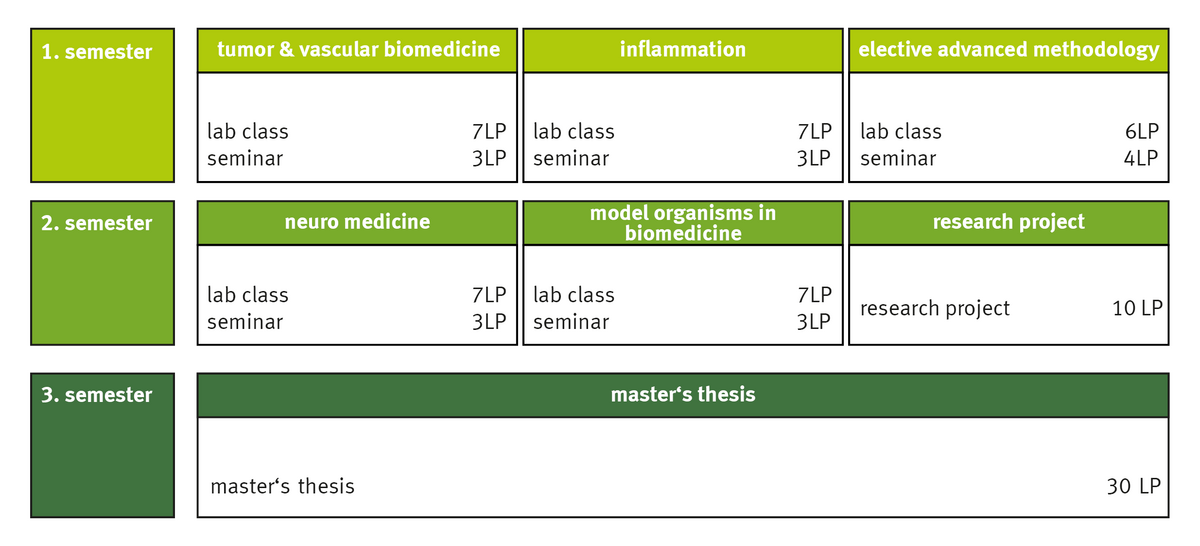 1. semester

tumor & vascular biomedicine

lab class 7LP
seminar 3LP

inflammation

lab class 7LP
seminar 3LP

elective advanced methodology

lab class 6LP
seminar 4LP

2. semester

neuro medicine

lab class 7LP
seminar 3LP

model organisms in biomedicine

lab class 7LP
seminar 3LP

research project

research project 10 LP

3. semester

master‘s thesis

master‘s thesis 30 LP